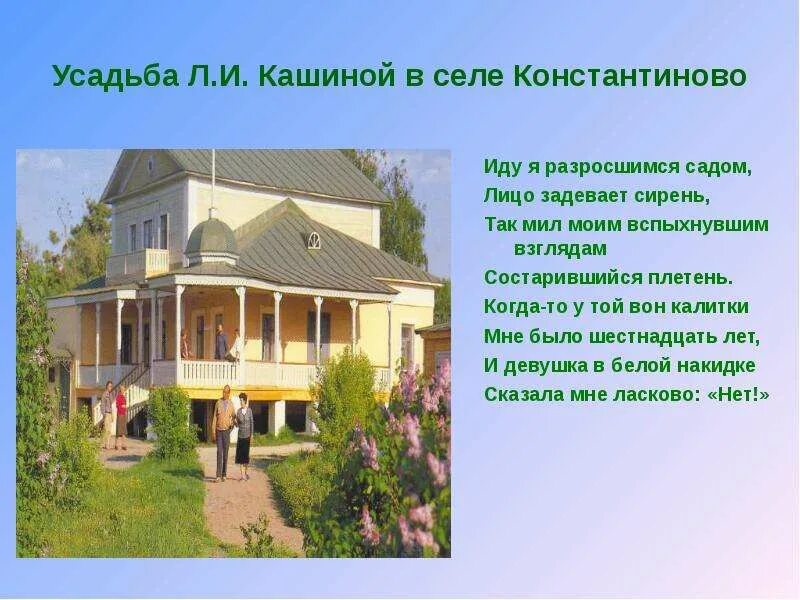 Усадьба Л.И. Кашиной в селе Константиново

Иду я разросшимся садом,
Лицо задевает сирень,
Так мил моим вспыхнувшим взглядам
Состарившийся плетень.
Когда-то у той вон калитки
Мне было шестнадцать лет,
И девушка в белой накидке
Сказала мне ласково: «Нет!»